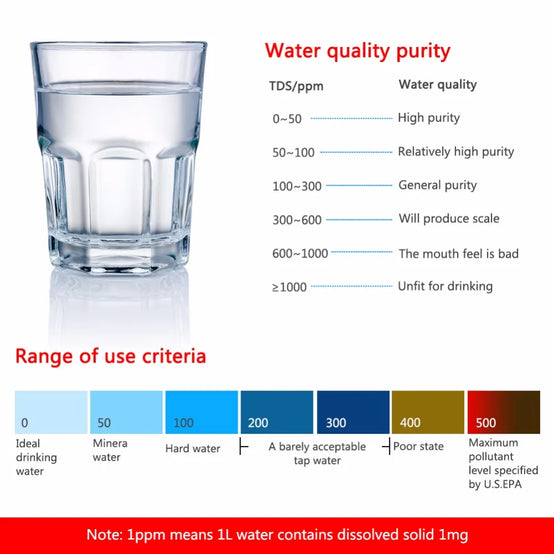 Water quality purity

| TDS/ppm | Water quality |
|---|---|
| 0~50 | High purity |
| 50~100 | Relatively high purity |
| 100~300 | General purity |
| 300~600 | Will produce scale |
| 600~1000 | The mouth feel is bad |
| ≥1000 | Unfit for drinking |

Range of use criteria

0 50 100 200 300 400 500

Ideal drinking water

Minera water

Hard water

A barely acceptable tap water

Poor state

Maximum pollutant level specified by U.S.EPA

Note: 1ppm means 1L water contains dissolved solid 1mg